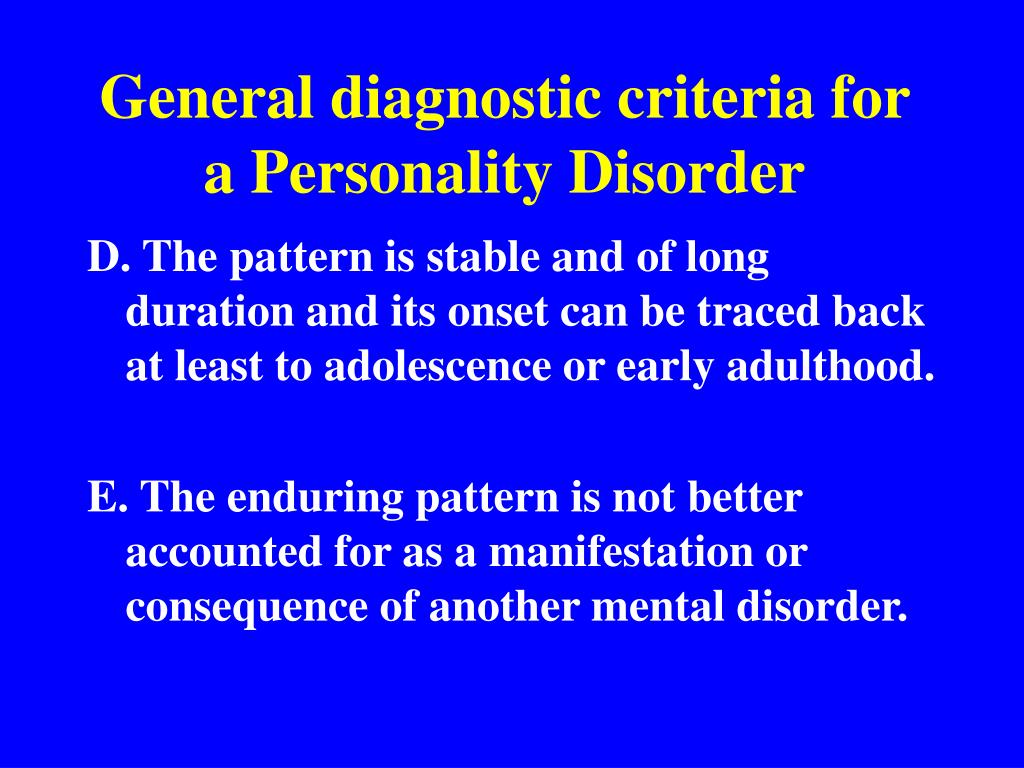 General diagnostic criteria for a Personality Disorder

D. The pattern is stable and of long duration and its onset can be traced back at least to adolescence or early adulthood.

E. The enduring pattern is not better accounted for as a manifestation or consequence of another mental disorder.